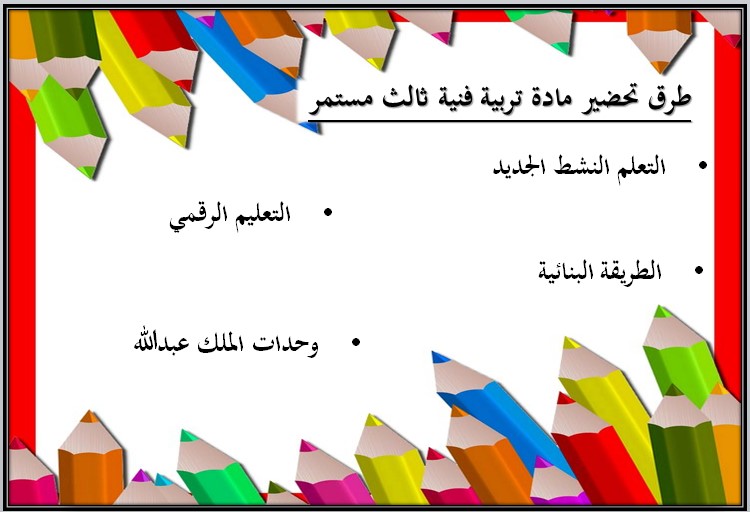 طرق تحضير مادة تربية فنية ثالث مستمر

• التعلم النشط الجديد

• التعليم الرقمي

• الطريقة البنائية

• وحدات الملك عبدالله